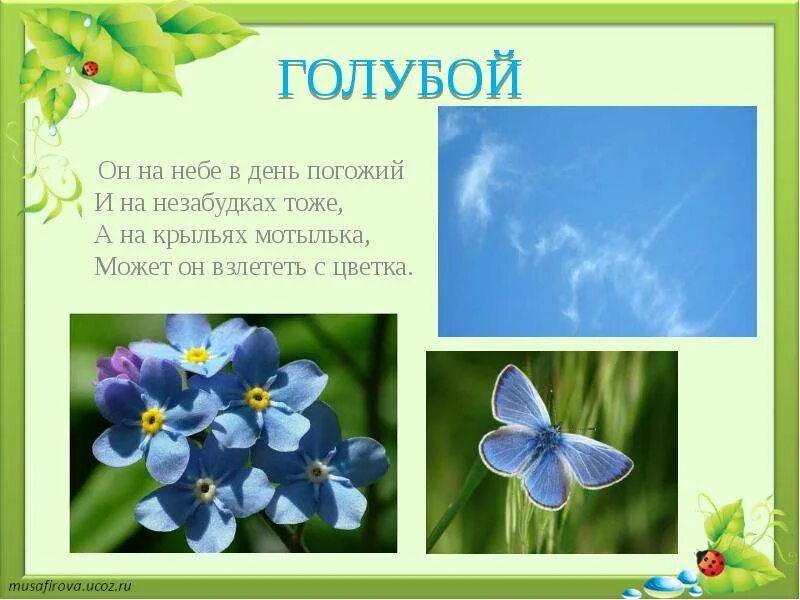 ГОЛУБОЙ

Он на небе в день погожий
И на незабудках тоже,
А на крыльях мотылька,
Может он взлететь с цветка.

musafirova.ucoz.ru